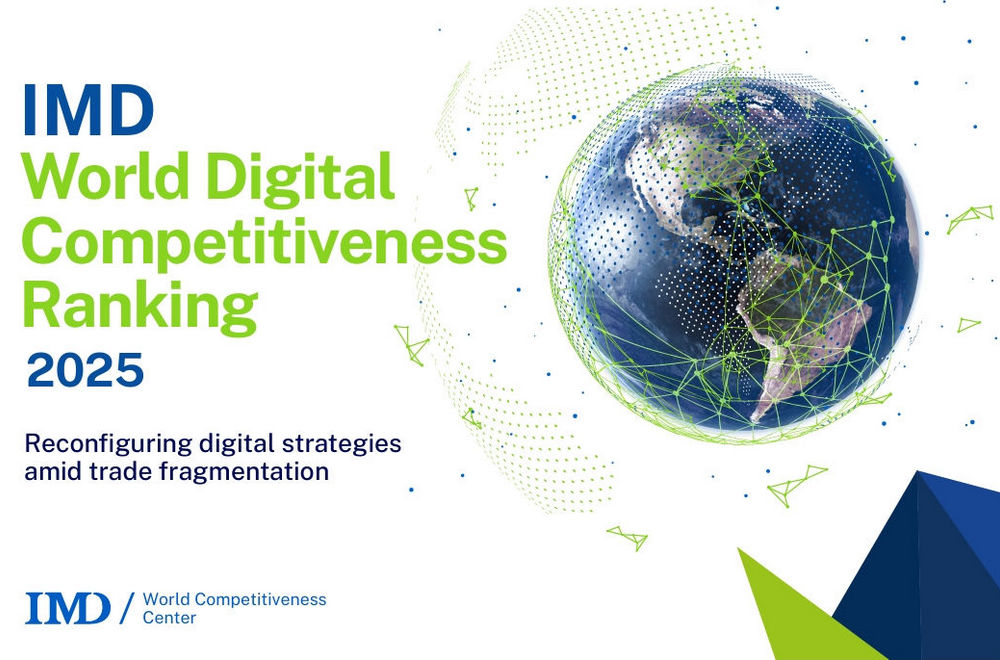 IMD
World Digital Competitiveness Ranking
2025

Reconfiguring digital strategies amid trade fragmentation

IMD / World Competitiveness Center